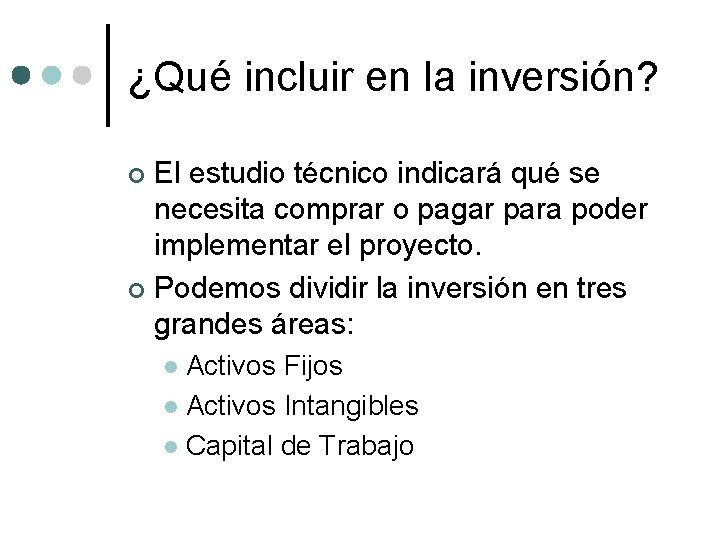 ¿Qué incluir en la inversión?

El estudio técnico indicará qué se necesita comprar o pagar para poder implementar el proyecto.

Podemos dividir la inversión en tres grandes áreas:

Activos Fijos

Activos Intangibles

Capital de Trabajo